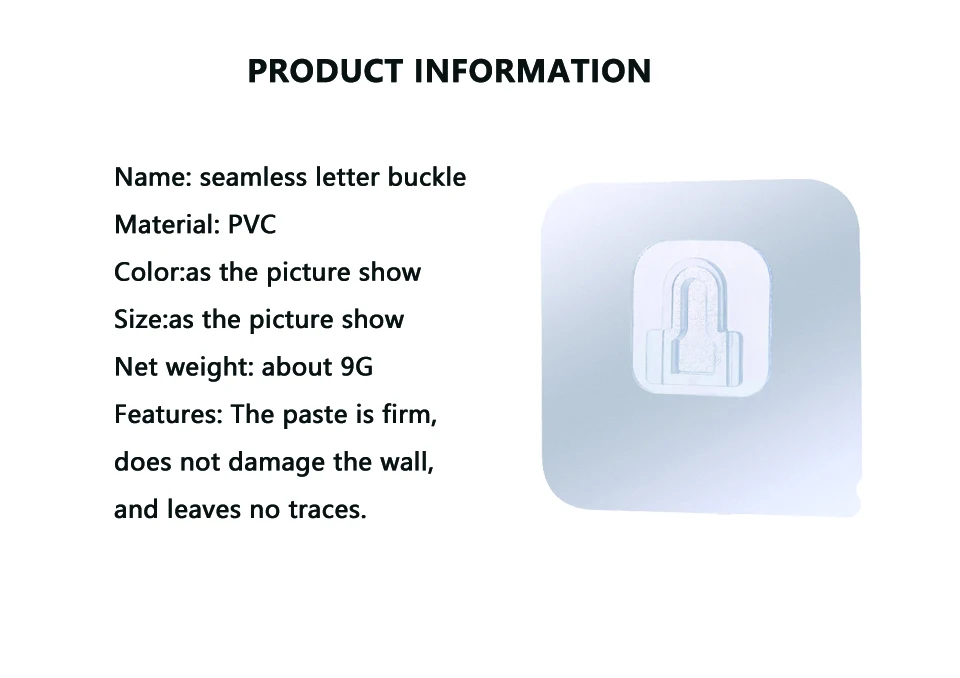 PRODUCT INFORMATION

Name: seamless letter buckle
Material: PVC
Color:as the picture show
Size:as the picture show
Net weight: about 9G
Features: The paste is firm, does not damage the wall, and leaves no traces.